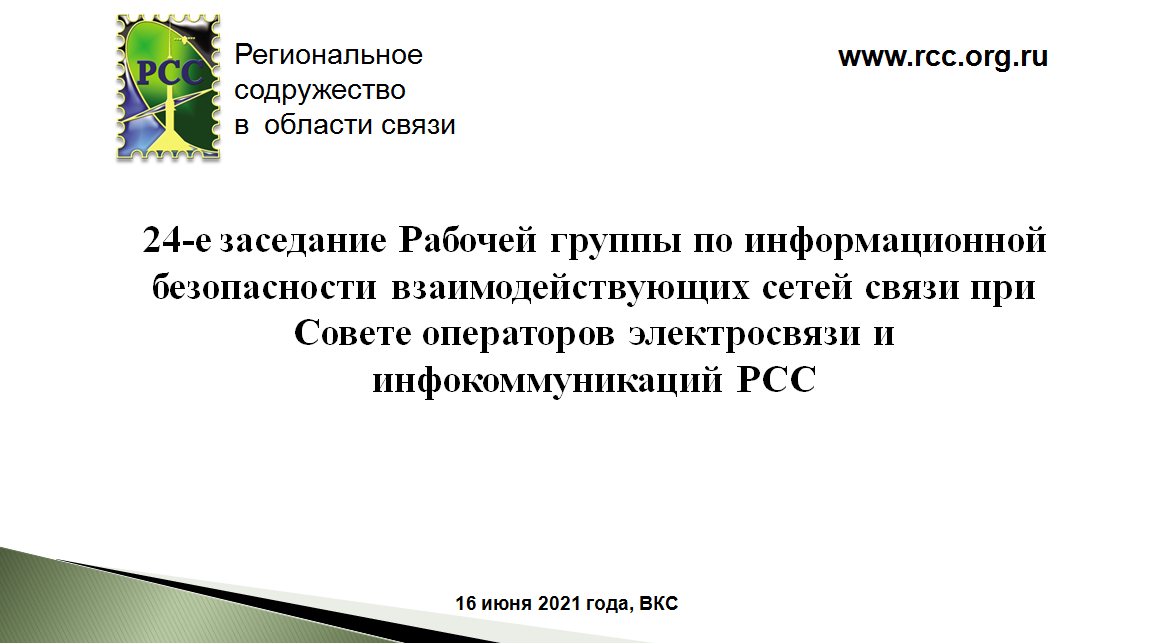 РСС

Региональное содружество в области связи

www.rcc.org.ru

24-е заседание Рабочей группы по информационной безопасности взаимодействующих сетей связи при Совете операторов электросвязи и инфокоммуникаций РСС

16 июня 2021 года, ВКС